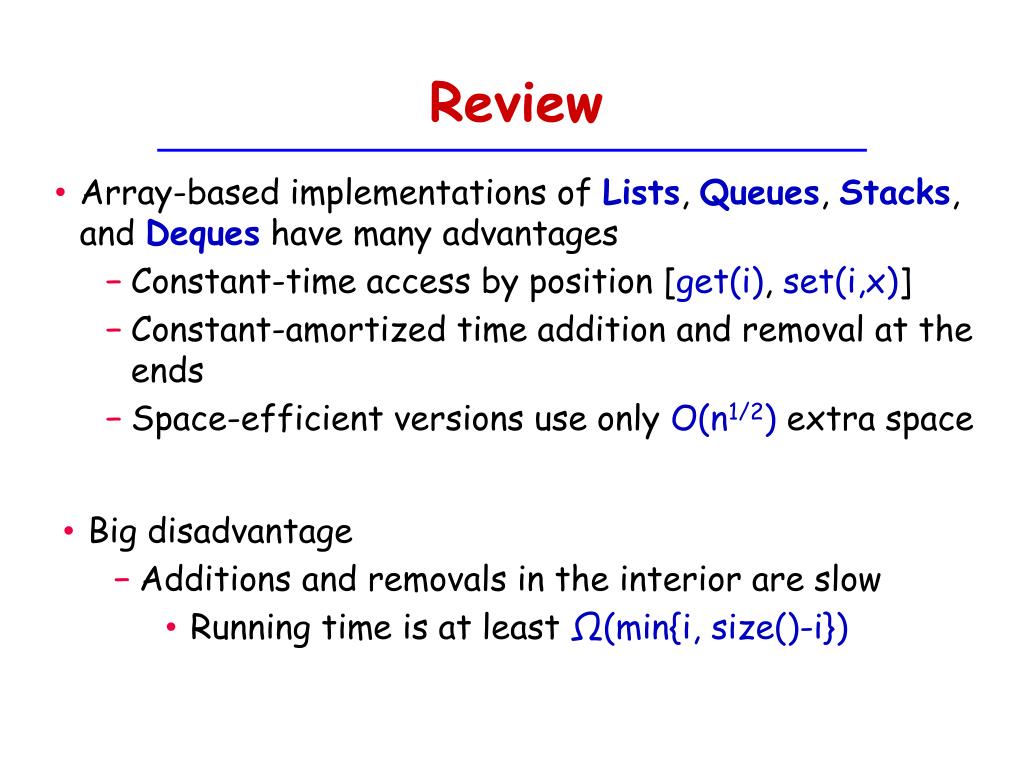 Review

• Array-based implementations of Lists, Queues, Stacks, and Deques have many advantages

– Constant-time access by position [get(i), set(i,x)]

– Constant-amortized time addition and removal at the ends

– Space-efficient versions use only $O(n^{1/2})$ extra space

• Big disadvantage

– Additions and removals in the interior are slow

• Running time is at least $\Omega(\min\{i, size()-i\})$